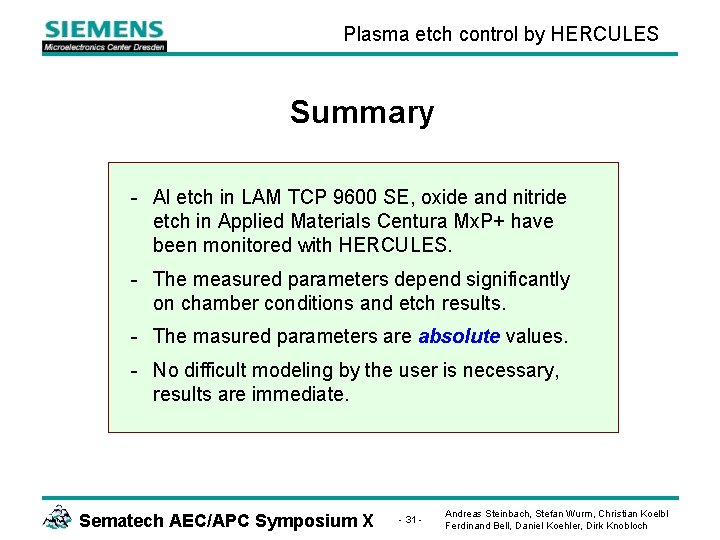 SIEMENS
Microelectronics Center Dresden

Plasma etch control by HERCULES

Summary

- Al etch in LAM TCP 9600 SE, oxide and nitride etch in Applied Materials Centura MxP+ have been monitored with HERCULES.

- The measured parameters depend significantly on chamber conditions and etch results.

- The masured parameters are absolute values.

- No difficult modeling by the user is necessary, results are immediate.

Sematech AEC/APC Symposium X

- 31 -

Andreas Steinbach, Stefan Wurm, Christian Koelbl
Ferdinand Bell, Daniel Koehler, Dirk Knobloch